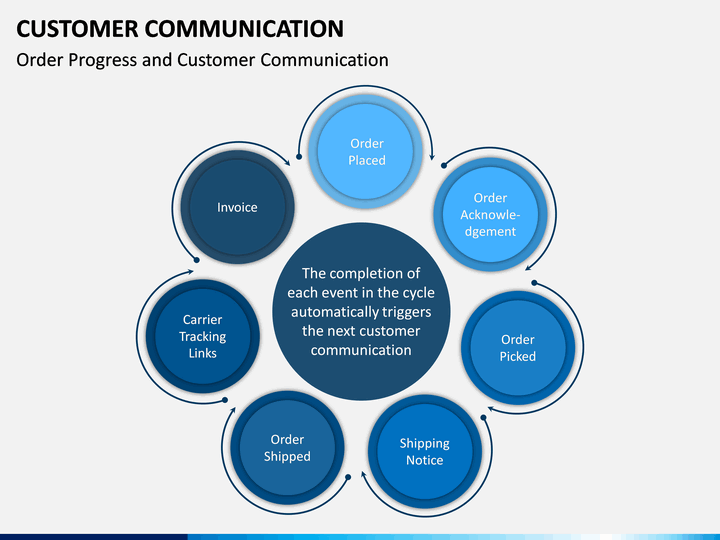 CUSTOMER COMMUNICATION

Order Progress and Customer Communication

Order Placed

Order Acknowledgement

Order Picked

Shipping Notice

Order Shipped

Carrier Tracking Links

Invoice

The completion of each event in the cycle automatically triggers the next customer communication